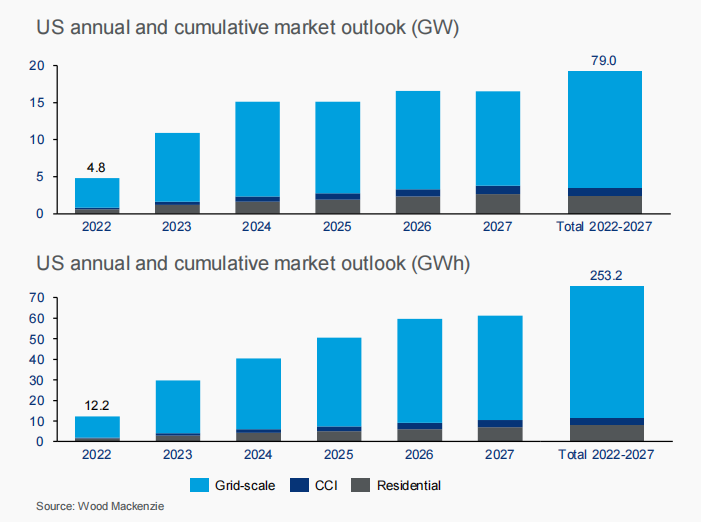 US annual and cumulative market outlook (GW)

20
15
10
5
0

4.8
79.0

2022
2023
2024
2025
2026
2027
Total 2022-2027

US annual and cumulative market outlook (GWh)

70
60
50
40
30
20
10
0

12.2
253.2

2022
2023
2024
2025
2026
2027
Total 2022-2027

Grid-scale
CCI
Residential

Source: Wood Mackenzie